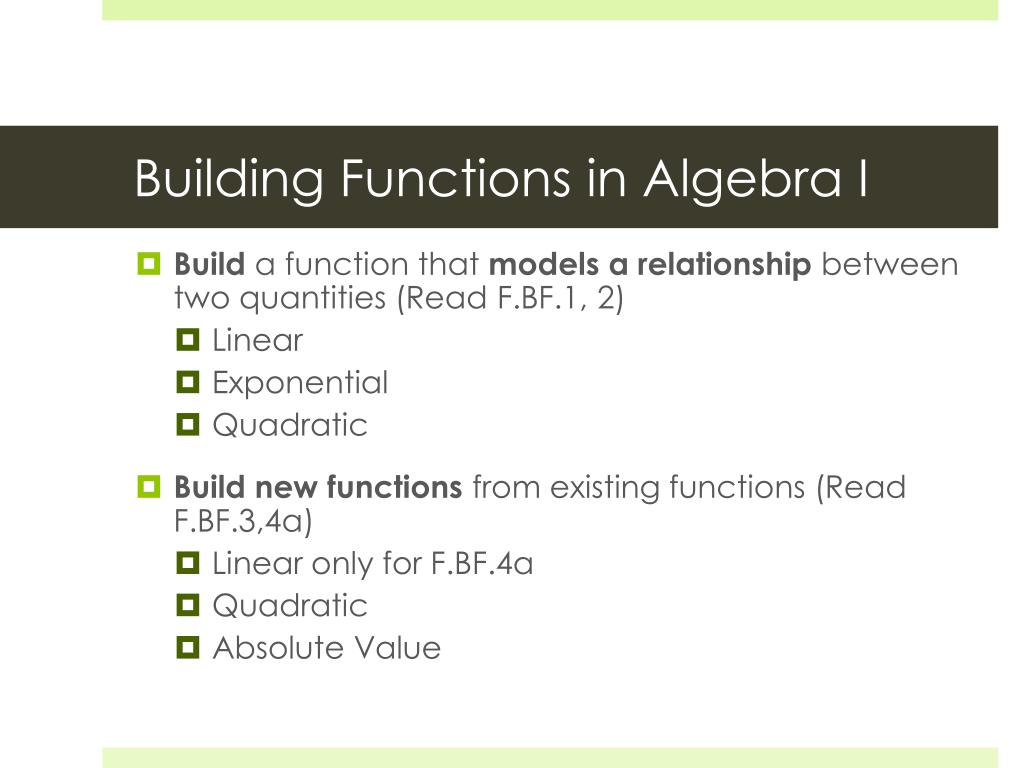 Building Functions in Algebra I

Build a function that models a relationship between two quantities (Read F.BF.1, 2)
Linear
Exponential
Quadratic

Build new functions from existing functions (Read F.BF.3,4a)
Linear only for F.BF.4a
Quadratic
Absolute Value